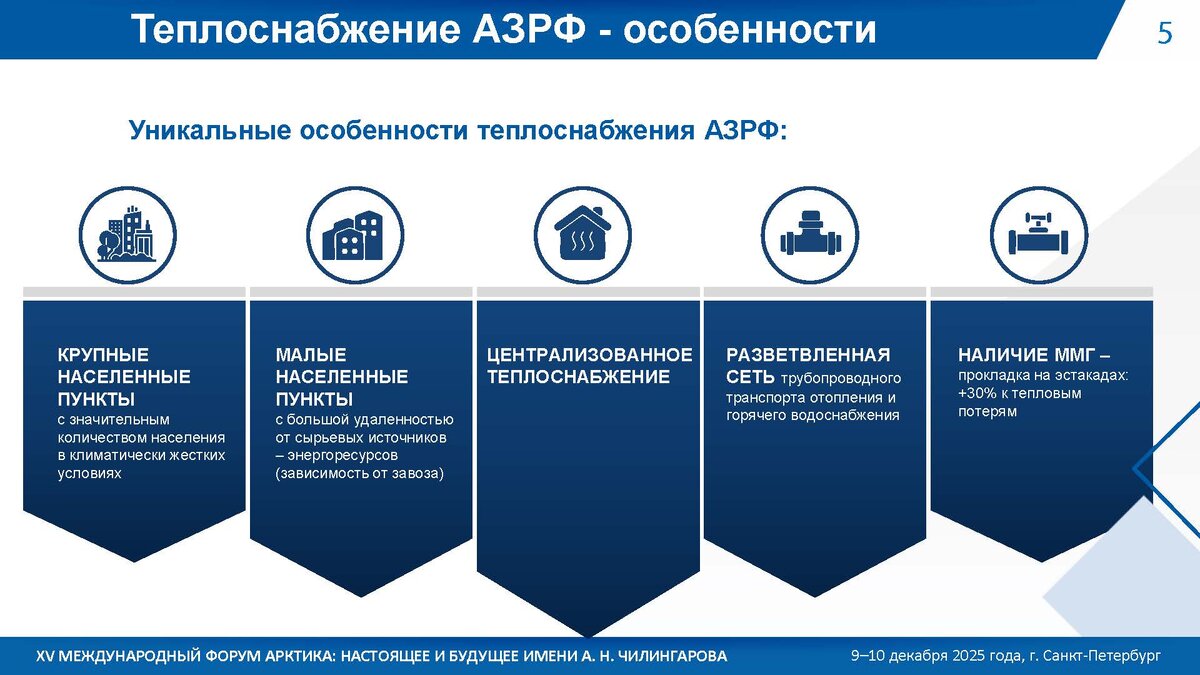 Теплоснабжение АЗРФ - особенности

5

Уникальные особенности теплоснабжения АЗРФ:

КРУПНЫЕ НАСЕЛЕННЫЕ ПУНКТЫ
с значительным количеством населения в климатически жестких условиях

МАЛЫЕ НАСЕЛЕННЫЕ ПУНКТЫ
с большой удаленностью от сырьевых источников – энергоресурсов (зависимость от завоза)

ЦЕНТРАЛИЗОВАННОЕ ТЕПЛОСНАБЖЕНИЕ

РАЗВЕТВЛЕННАЯ СЕТЬ трубопроводного транспорта отопления и горячего водоснабжения

НАЛИЧИЕ ММГ –
прокладка на эстакадах: +30% к тепловым потерям

XV МЕЖДУНАРОДНЫЙ ФОРУМ АРКТИКА: НАСТОЯЩЕЕ И БУДУЩЕЕ ИМЕНИ А. Н. ЧИЛИНГАРОВА

9–10 декабря 2025 года, г. Санкт-Петербург